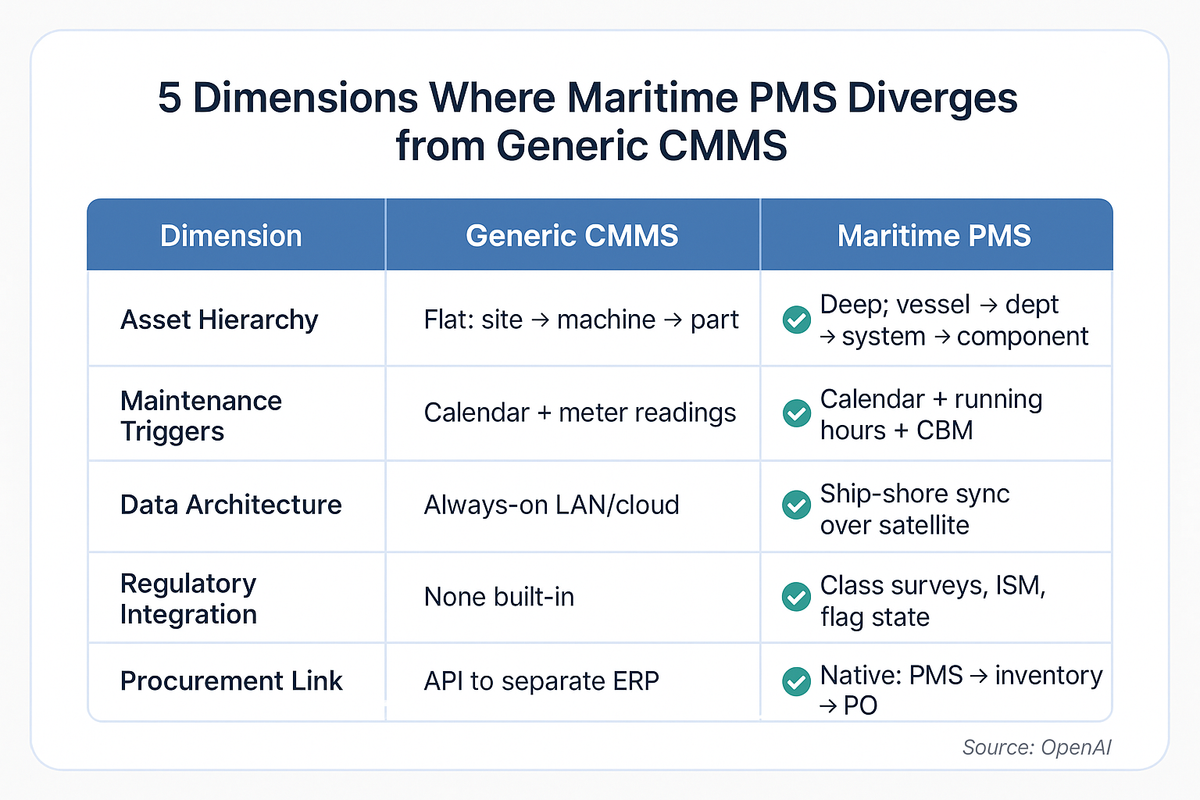 5 Dimensions Where Maritime PMS Diverges from Generic CMMS

| Dimension | Generic CMMS | Maritime PMS |
|---|---|---|
| Asset Hierarchy | Flat: site → machine → part | Deep; vessel → dept → system → component |
| Maintenance Triggers | Calendar + meter readings | Calendar + running hours + CBM |
| Data Architecture | Always-on LAN/cloud | Ship-shore sync over satellite |
| Regulatory Integration | None built-in | Class surveys, ISM, flag state |
| Procurement Link | API to separate ERP | Native: PMS → inventory → PO |

Source: OpenAI